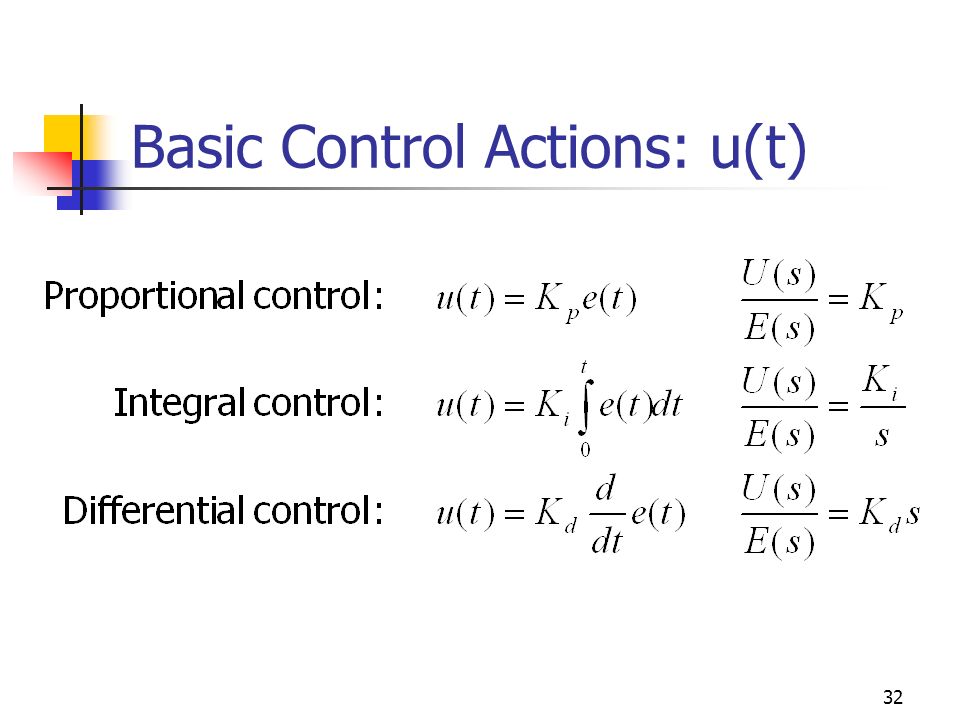 Basic Control Actions: u(t)

Proportional control: $u(t) = K_p e(t)$ $\frac{U(s)}{E(s)} = K_p$

Integral control: $u(t) = K_i \int_0^t e(t)dt$ $\frac{U(s)}{E(s)} = \frac{K_i}{s}$

Differential control: $u(t) = K_d \frac{d}{dt} e(t)$ $\frac{U(s)}{E(s)} = K_d s$

32